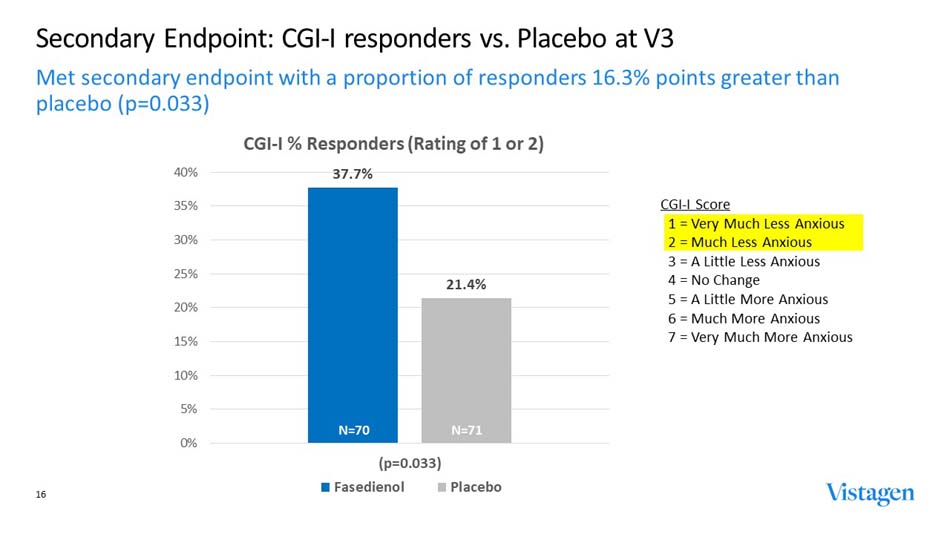 Secondary Endpoint: CGI-I responders vs. Placebo at V3

Met secondary endpoint with a proportion of responders 16.3% points greater than placebo (p=0.033)

CGI-I % Responders (Rating of 1 or 2)

40%
35%
30%
25%
20%
15%
10%
5%
0%

37.7%
21.4%
N=70
N=71

(p=0.033)

Fasedienol
Placebo

CGI-I Score
1 = Very Much Less Anxious
2 = Much Less Anxious
3 = A Little Less Anxious
4 = No Change
5 = A Little More Anxious
6 = Much More Anxious
7 = Very Much More Anxious

16

Vistagen